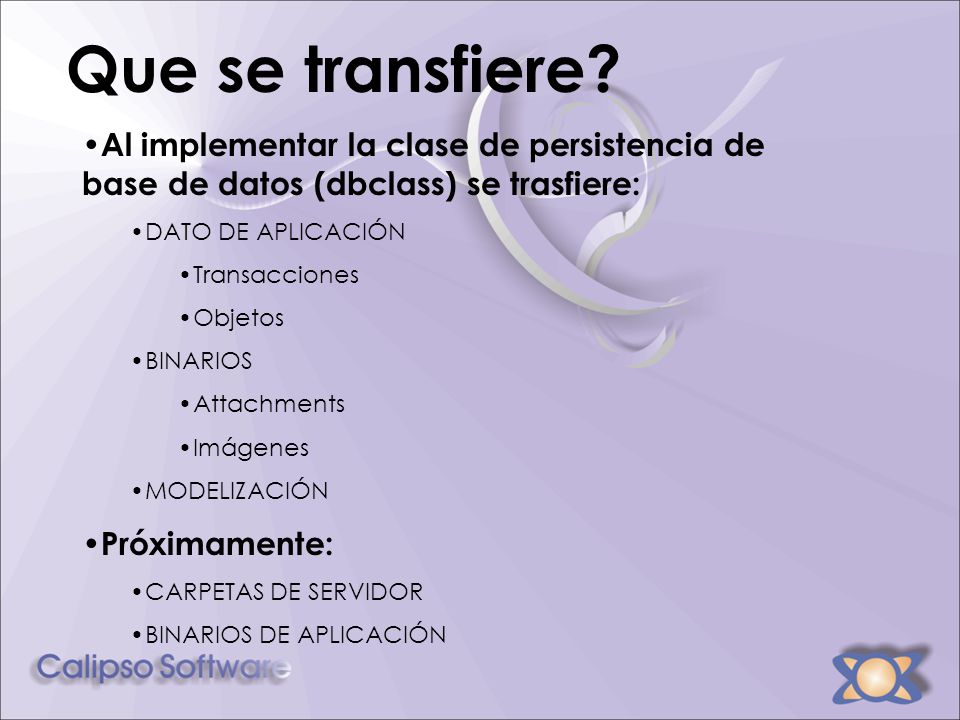 Que se transfiere?

•Al implementar la clase de persistencia de base de datos (dbclass) se trasfiere:

•DATO DE APLICACIÓN

•Transacciones

•Objetos

•BINARIOS

•Attachments

•Imágenes

•MODELIZACIÓN

•Próximamente:

•CARPETAS DE SERVIDOR

•BINARIOS DE APLICACIÓN

Calipso Software